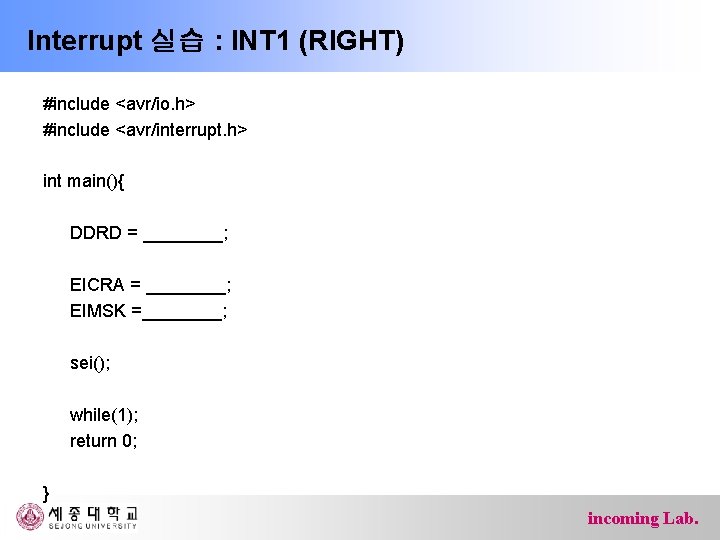 Interrupt 실습 : INT1 (RIGHT)

#include <avr/io.h>
#include <avr/interrupt.h>

int main(){

DDRD = ________;

EICRA = ________;
EIMSK =________;

sei();

while(1);
return 0;

}

세종대학교
SEJONG UNIVERSITY

incoming Lab.